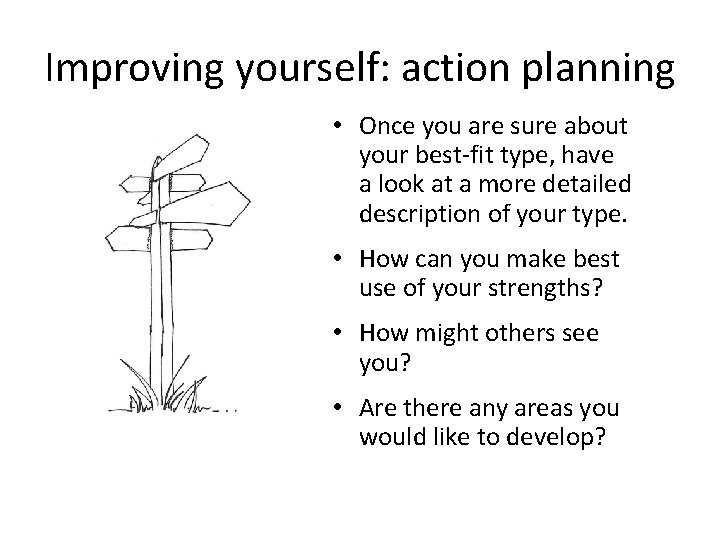 Improving yourself: action planning

• Once you are sure about your best-fit type, have a look at a more detailed description of your type.

• How can you make best use of your strengths?

• How might others see you?

• Are there any areas you would like to develop?